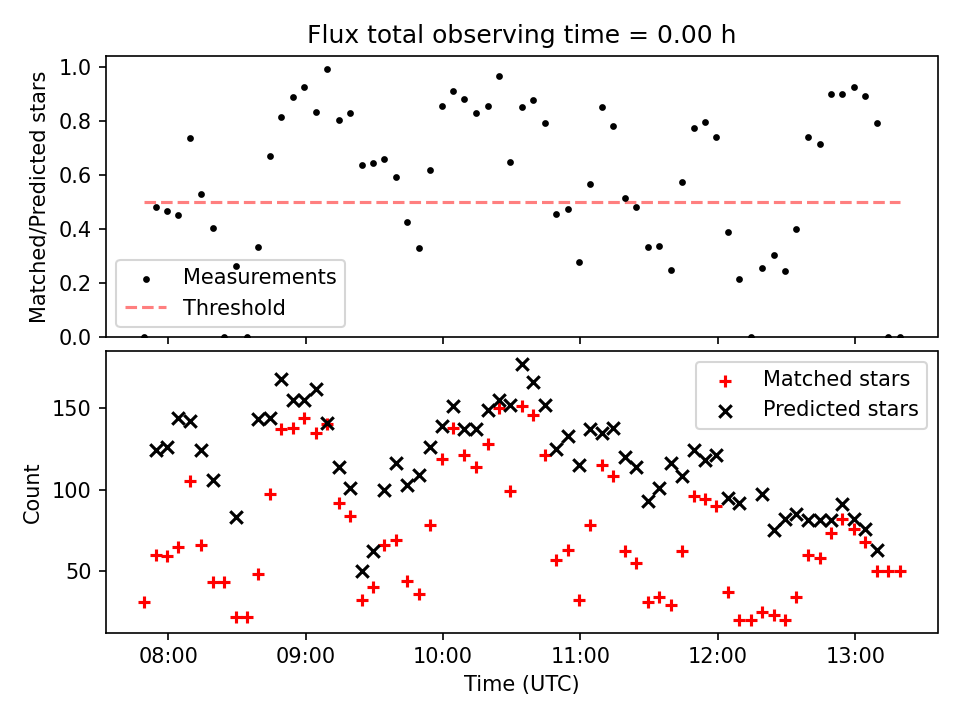 Flux total observing time = 0.00 h

Matched/Predicted stars

1.0
0.8
0.6
0.4
0.2
0.0

Measurements
Threshold

Count

150
100
50

Matched stars
Predicted stars

08:00
09:00
10:00
11:00
12:00
13:00

Time (UTC)